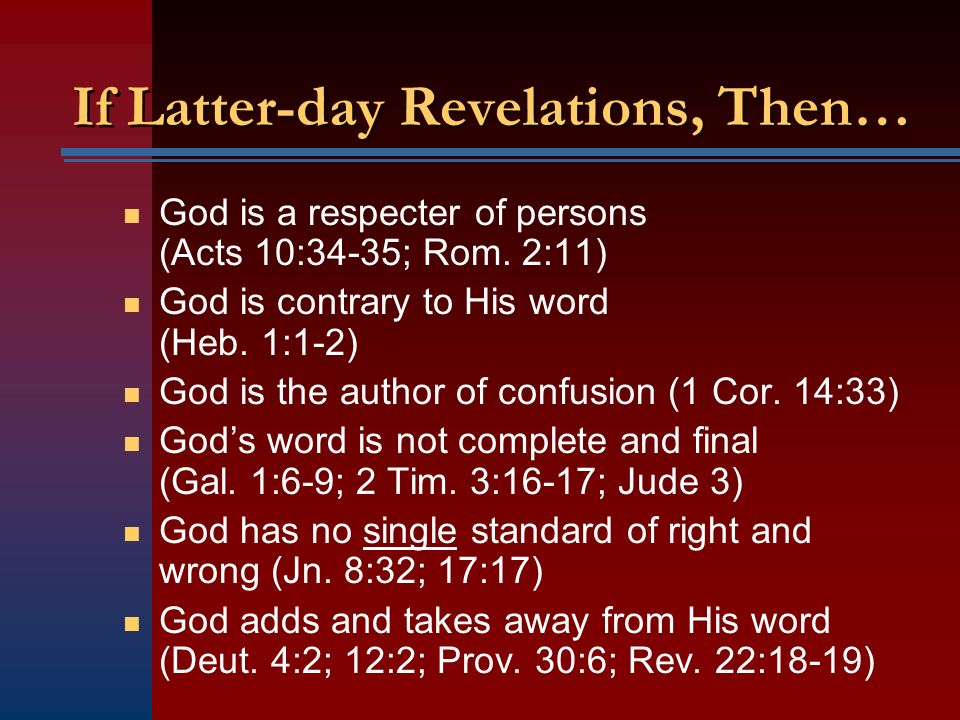 If Latter-day Revelations, Then…

- God is a respecter of persons (Acts 10:34-35; Rom. 2:11)
- God is contrary to His word (Heb. 1:1-2)
- God is the author of confusion (1 Cor. 14:33)
- God's word is not complete and final (Gal. 1:6-9; 2 Tim. 3:16-17; Jude 3)
- God has no single standard of right and wrong (Jn. 8:32; 17:17)
- God adds and takes away from His word (Deut. 4:2; 12:2; Prov. 30:6; Rev. 22:18-19)